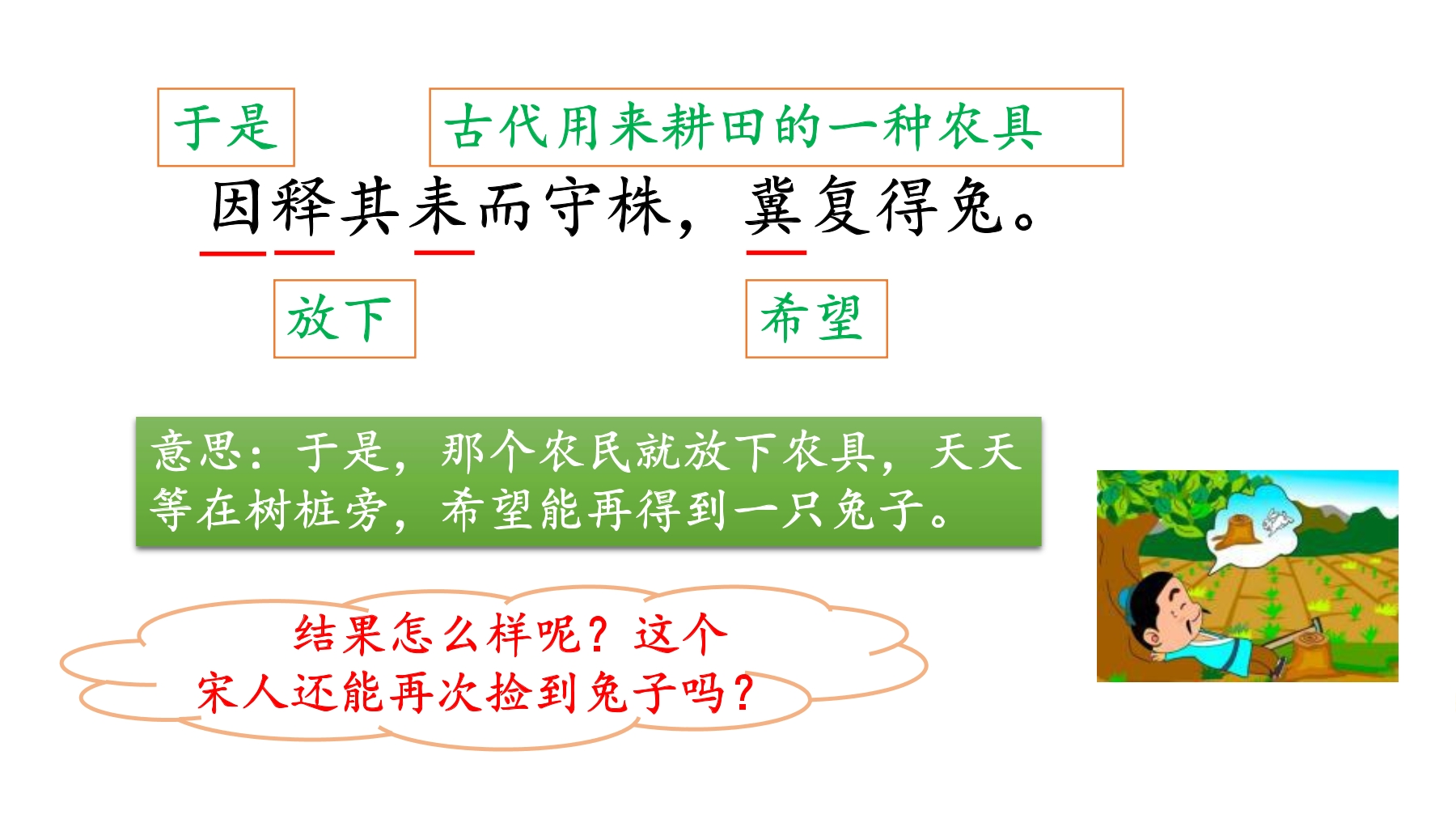 于是

古代用来耕田的一种农具

因释其耒而守株，冀复得兔。

放下

希望

意思：于是，那个农民就放下农具，天天等在树桩旁，希望能再得到一只兔子。

结果怎么样呢？这个宋人还能再次捡到兔子吗？